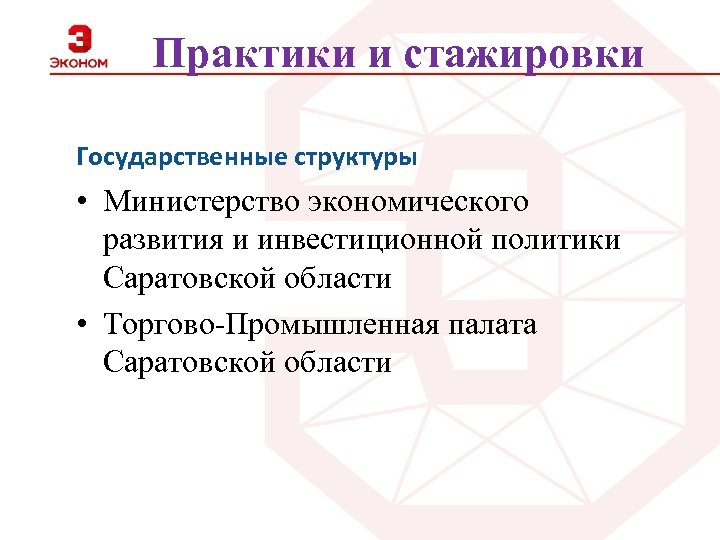 Э
ЭКОНОМ

Практики и стажировки

Государственные структуры

• Министерство экономического развития и инвестиционной политики Саратовской области

• Торгово-Промышленная палата Саратовской области